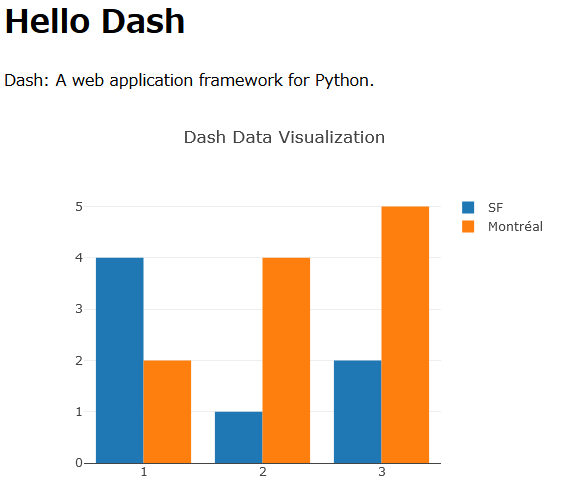 Hello Dash

Dash: A web application framework for Python.

Dash Data Visualization

5
4
3
2
1
0

1
2
3

SF
Montréal